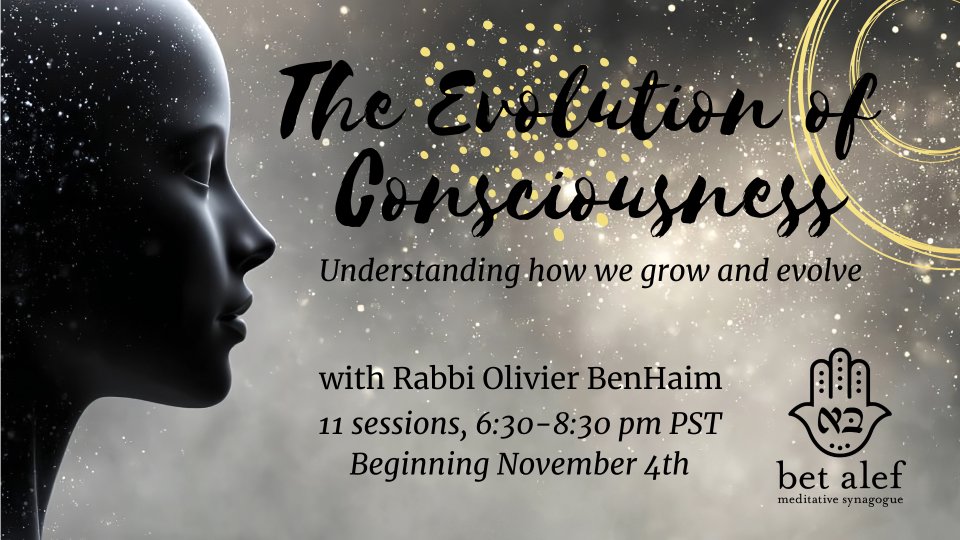 The Evolution of Consciousness

Understanding how we grow and evolve

with Rabbi Olivier BenHaim
11 sessions, 6:30-8:30 pm PST
Beginning November 4th

בא

bet alef
meditative synagogue